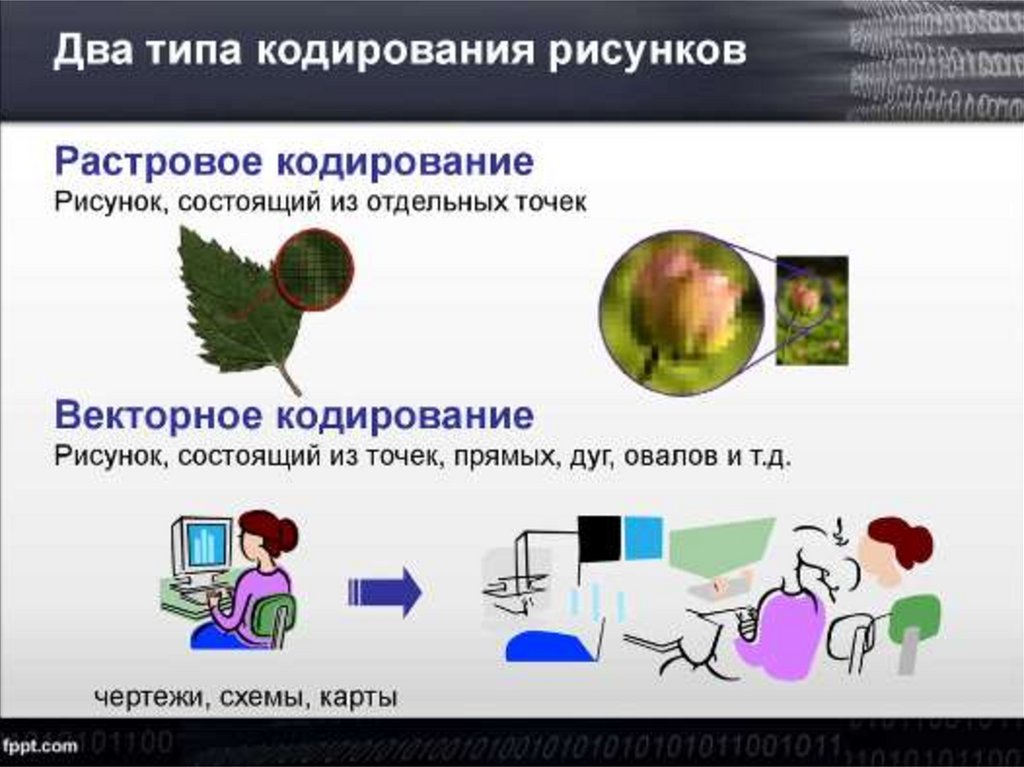 Два типа кодирования рисунков

Растровое кодирование
Рисунок, состоящий из отдельных точек

Векторное кодирование
Рисунок, состоящий из точек, прямых, дуг, овалов и т.д.

чертежи, схемы, карты

fppt.com